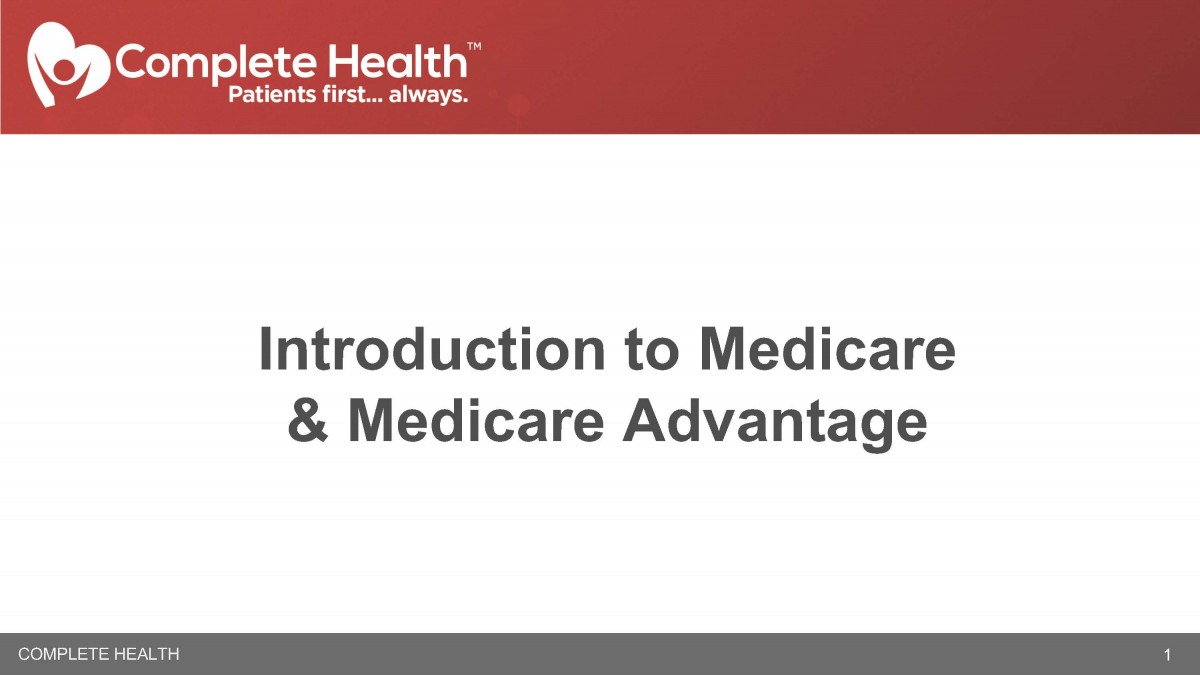 Complete Health™
Patients first... always.

Introduction to Medicare & Medicare Advantage

COMPLETE HEALTH

1